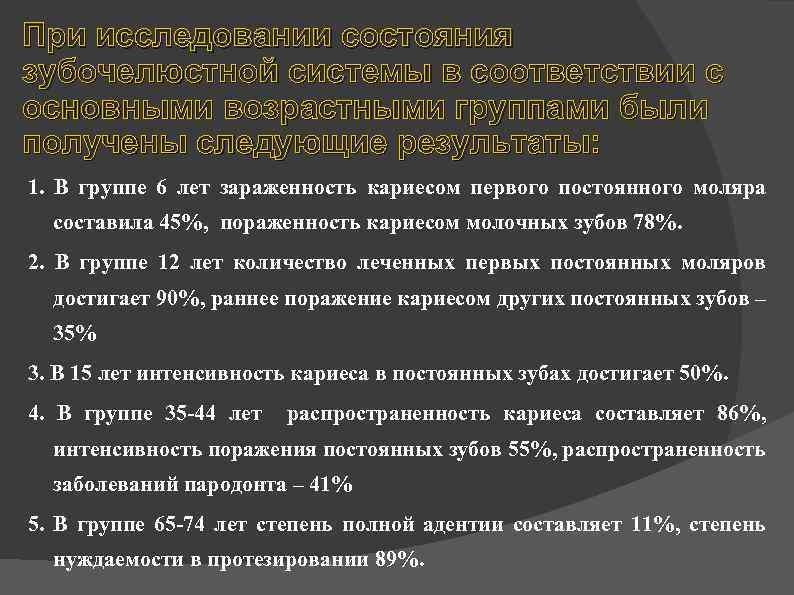 При исследовании состояния зубочелюстной системы в соответствии с основными возрастными группами были получены следующие результаты:

1. В группе 6 лет зараженность кариесом первого постоянного моляра составила 45%, пораженность кариесом молочных зубов 78%.

2. В группе 12 лет количество леченных первых постоянных моляров достигает 90%, раннее поражение кариесом других постоянных зубов – 35%

3. В 15 лет интенсивность кариеса в постоянных зубах достигает 50%.

4. В группе 35-44 лет распространенность кариеса составляет 86%, интенсивность поражения постоянных зубов 55%, распространенность заболеваний пародонта – 41%

5. В группе 65-74 лет степень полной адентии составляет 11%, степень нуждаемости в протезировании 89%.